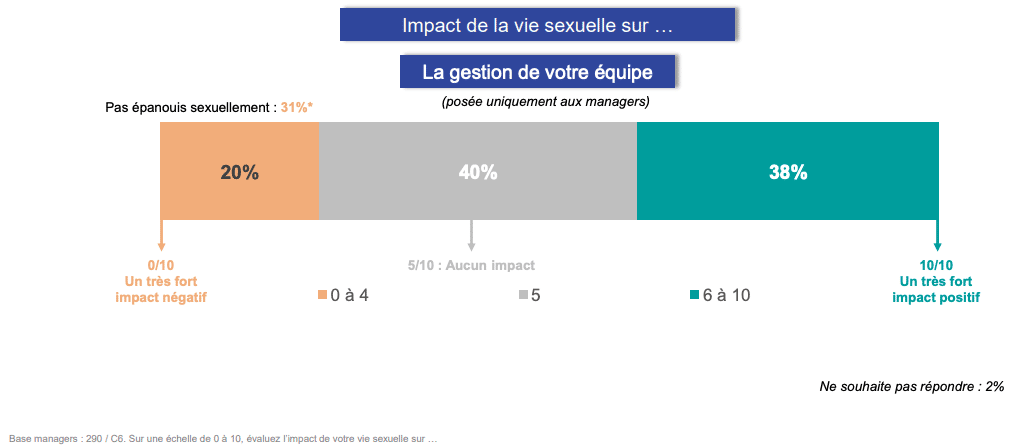 Impact de la vie sexuelle sur …

La gestion de votre équipe

(posée uniquement aux managers)

Pas épanouis sexuellement : 31%*

20%

40%

38%

0/10 Un très fort impact négatif

5/10 : Aucun impact

10/10 Un très fort impact positif

0 à 4

5

6 à 10

Ne souhaite pas répondre : 2%

Base managers : 290 / C6. Sur une échelle de 0 à 10, évaluez l'impact de votre vie sexuelle sur …